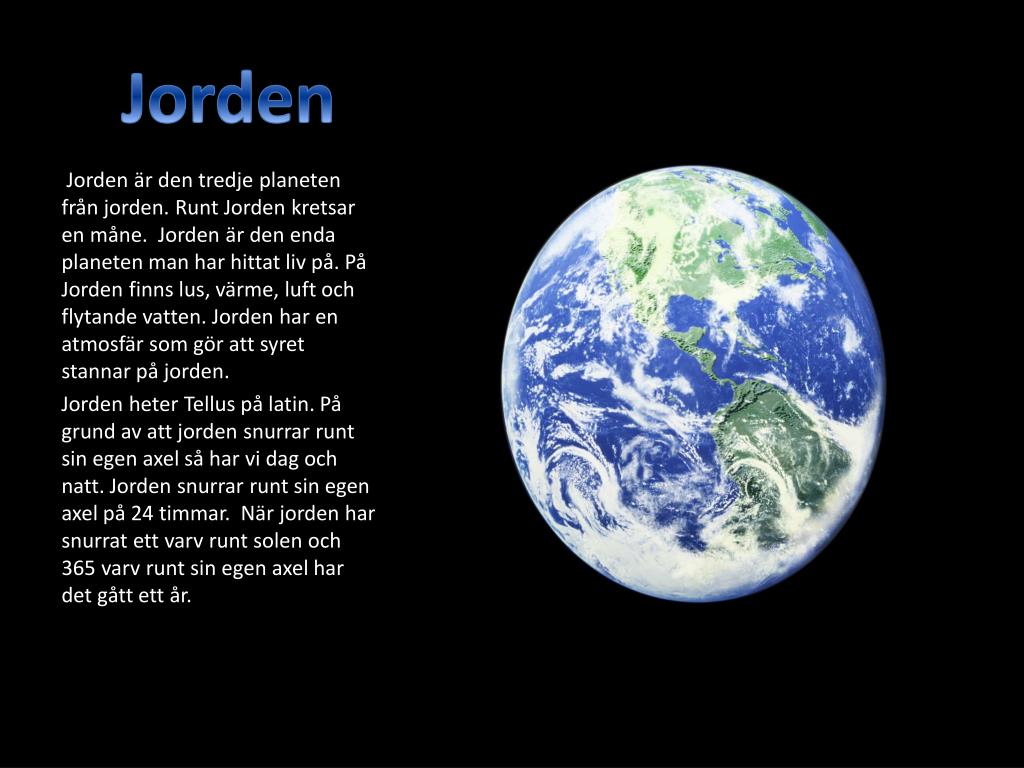 Jorden

Jorden är den tredje planeten från jorden. Runt Jorden kretsar en måne. Jorden är den enda planeten man har hittat liv på. På Jorden finns lus, värme, luft och flytande vatten. Jorden har en atmosfär som gör att syret stannar på jorden.

Jorden heter Tellus på latin. På grund av att jorden snurrar runt sin egen axel så har vi dag och natt. Jorden snurrar runt sin egen axel på 24 timmar. När jorden har snurrat ett varv runt solen och 365 varv runt sin egen axel har det gått ett år.